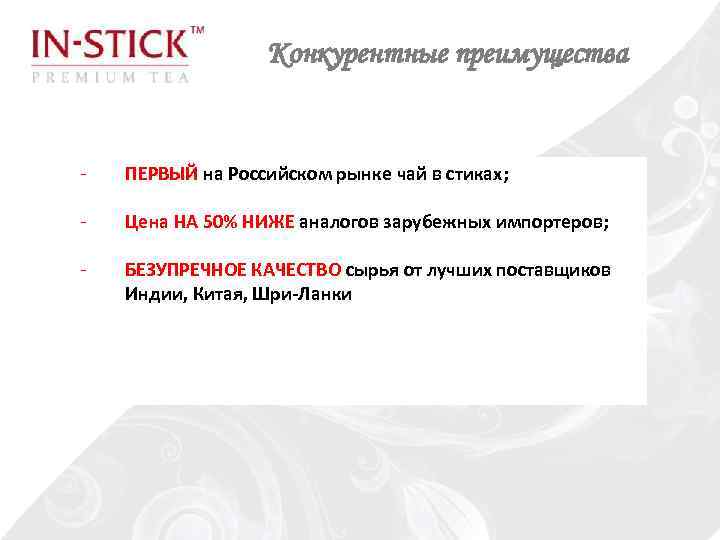 IN-STICK™
PREMIUM TEA

Конкурентные преимущества

- ПЕРВЫЙ на Российском рынке чай в стиках;

- Цена НА 50% НИЖЕ аналогов зарубежных импортеров;

- БЕЗУПРЕЧНОЕ КАЧЕСТВО сырья от лучших поставщиков Индии, Китая, Шри-Ланки